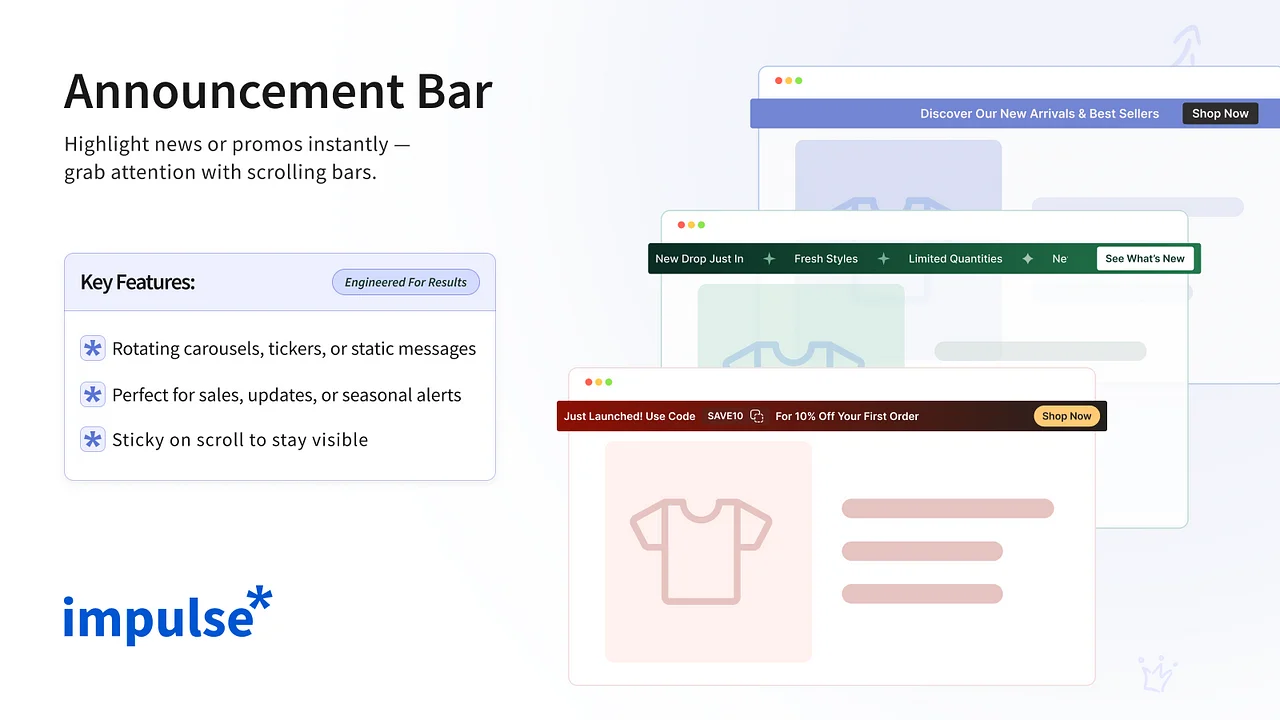 Announcement Bar

Highlight news or promos instantly — grab attention with scrolling bars.

Key Features:

Engineered For Results

Rotating carousels, tickers, or static messages

Perfect for sales, updates, or seasonal alerts

Sticky on scroll to stay visible

impulse*

Discover Our New Arrivals & Best Sellers

Shop Now

New Drop Just In

Fresh Styles

Limited Quantities

Ne

See What's New

Just Launched! Use Code SAVE10 For 10% Off Your First Order

Shop Now